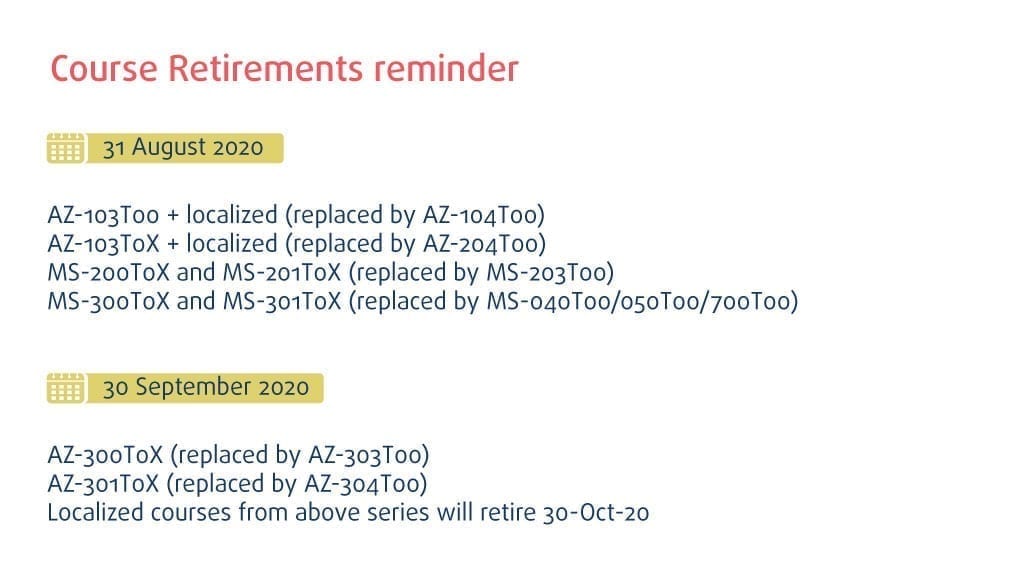 Course Retirements reminder

31 August 2020

AZ-103T00 + localized (replaced by AZ-104T00)
AZ-103T0X + localized (replaced by AZ-204T00)
MS-200T0X and MS-201T0X (replaced by MS-203T00)
MS-300T0X and MS-301T0X (replaced by MS-040T00/050T00/700T00)

30 September 2020

AZ-300T0X (replaced by AZ-303T00)
AZ-301T0X (replaced by AZ-304T00)
Localized courses from above series will retire 30-Oct-20